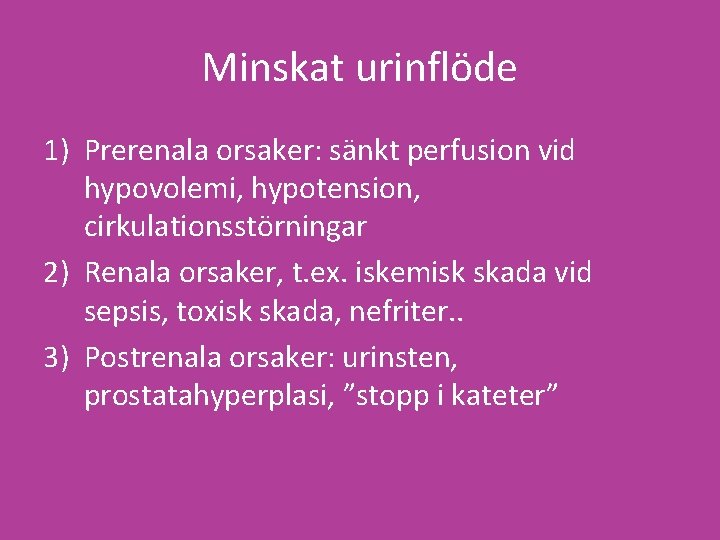 Minskat urinflöde

1) Prerenala orsaker: sänkt perfusion vid hypovolemi, hypotension, cirkulationsstörningar
2) Renala orsaker, t.ex. iskemisk skada vid sepsis, toxisk skada, nefriter..
3) Postrenala orsaker: urinsten, prostatahyperplasi, ”stopp i kateter”